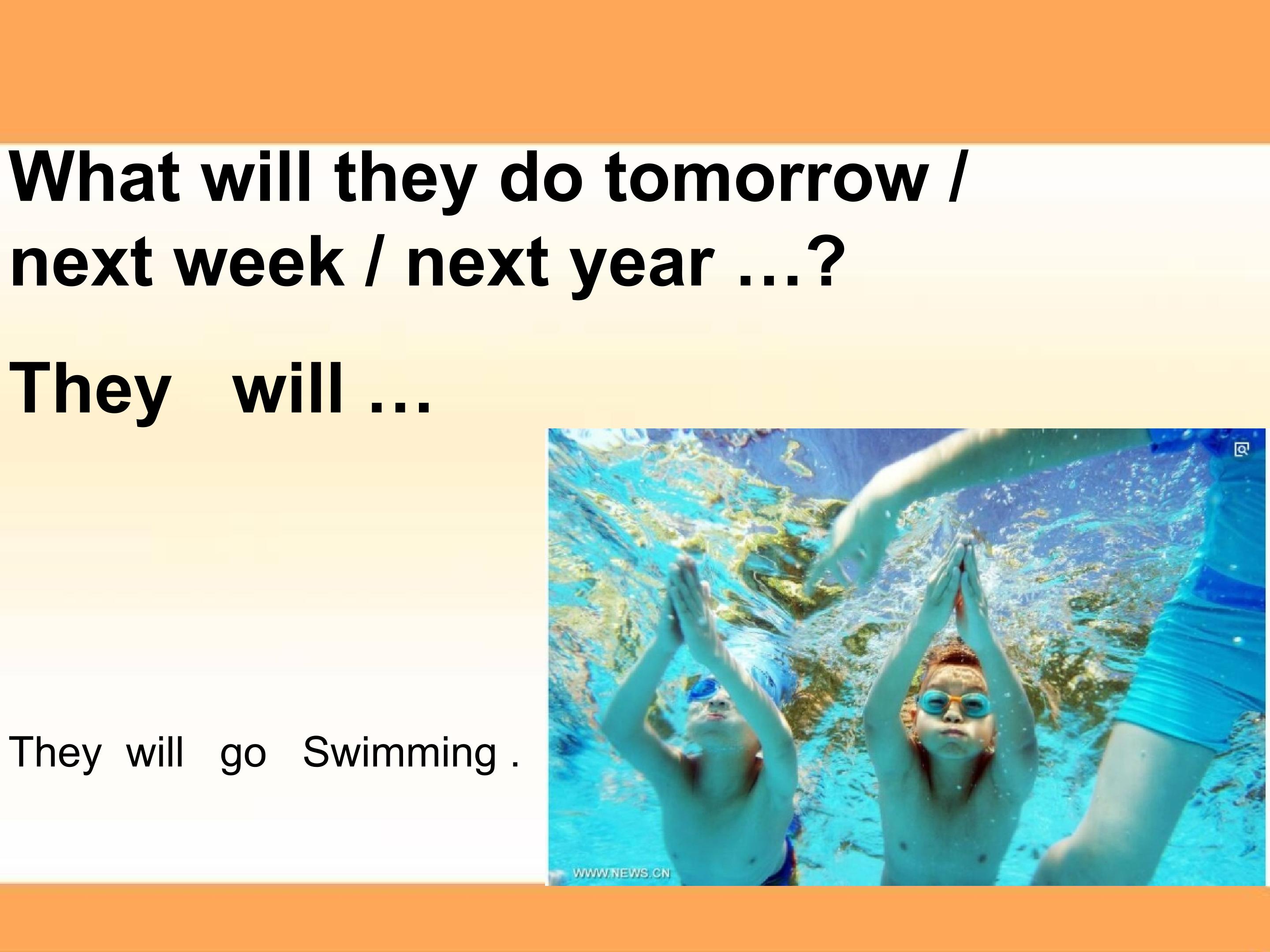 What will they do tomorrow / next week / next year …?

They will …

They will go Swimming .

WWW.NEWS.CN